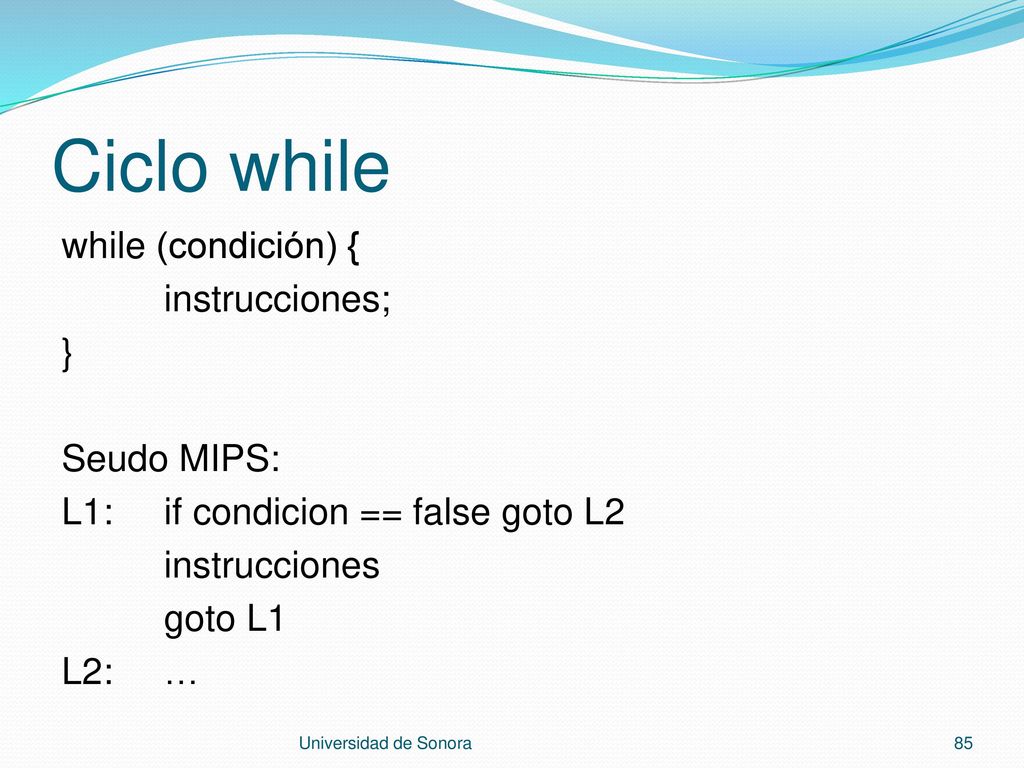 Ciclo while

while (condición) {
instrucciones;
}

Seudo MIPS:
L1: if condicion == false goto L2
instrucciones
goto L1
L2: …

Universidad de Sonora

85